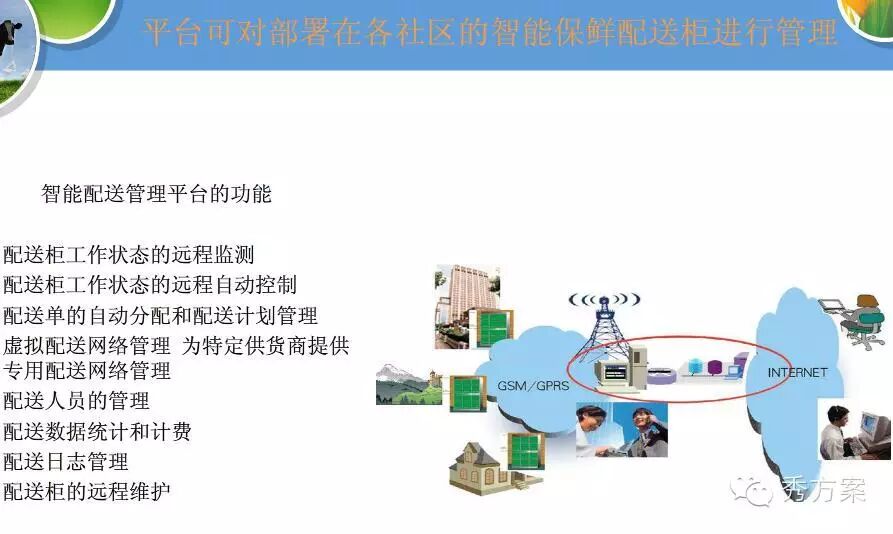 平台可对部署在各社区的智能保鲜配送柜进行管理

智能配送管理平台的功能

配送柜工作状态的远程监测
配送柜工作状态的远程自动控制
配送单的自动分配和配送计划管理
虚拟配送网络管理 为特定供货商提供专用配送网络管理
配送人员的管理
配送数据统计和计费
配送日志管理
配送柜的远程维护

GSM/GPRS

INTERNET

秀方案